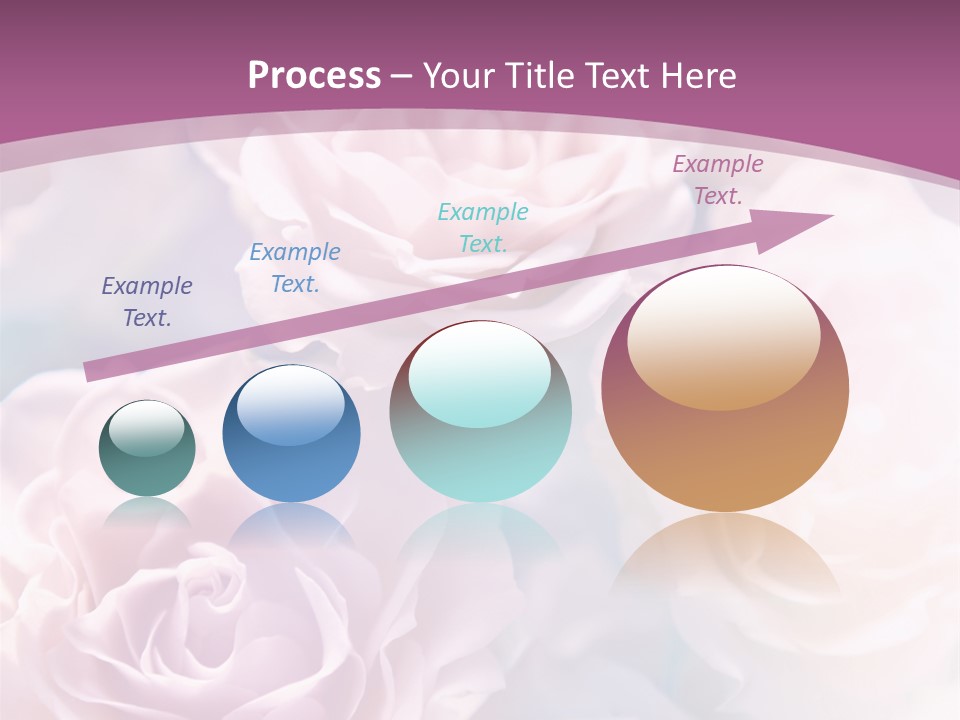 Process – Your Title Text Here

Example Text.

Example Text.

Example Text.

Example Text.